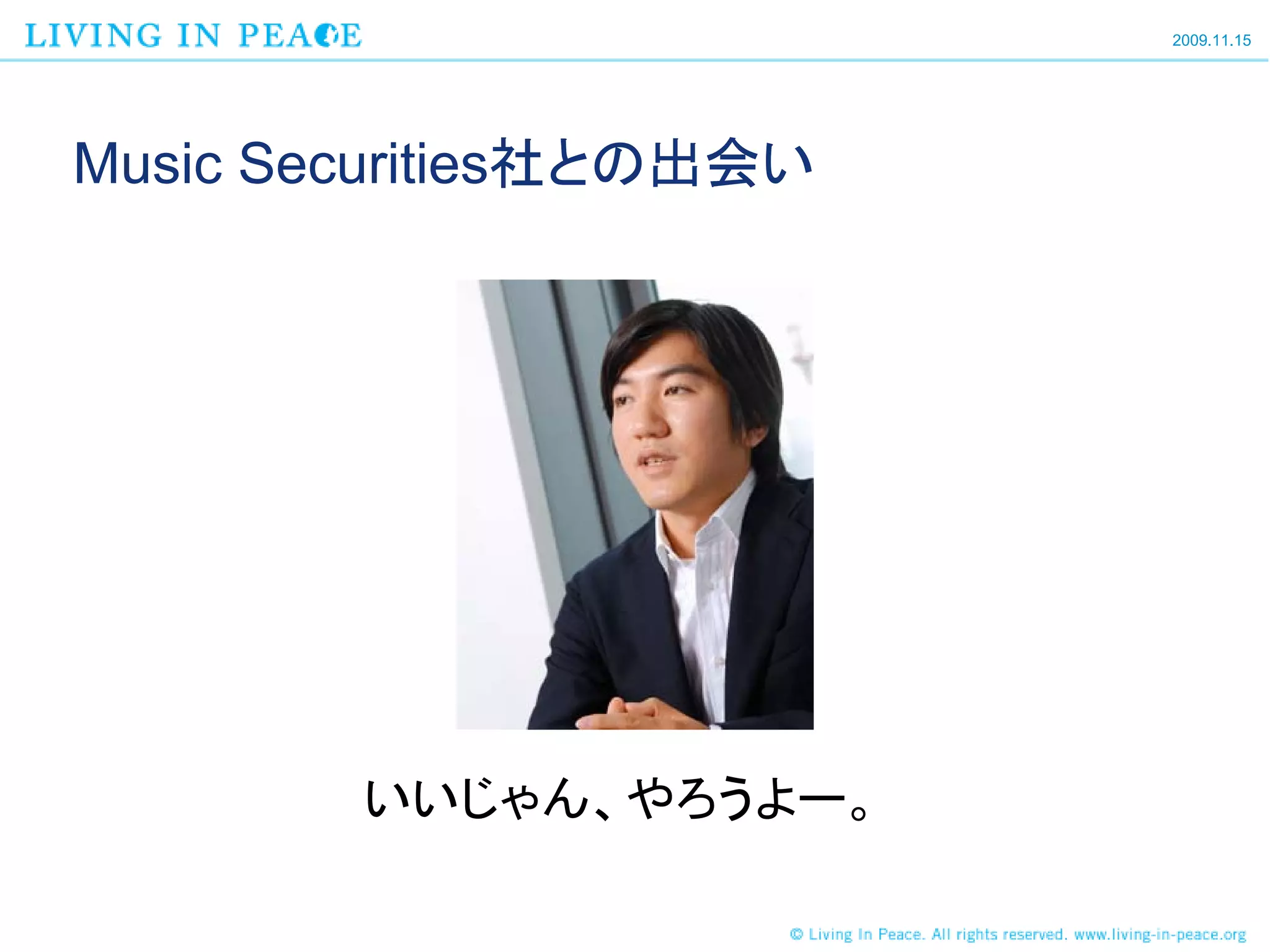 LIVING IN PEACE

2009.11.15

Music Securities社との出会い

いいじゃん、やろうよー。

© Living In Peace. All rights reserved. www.living-in-peace.org